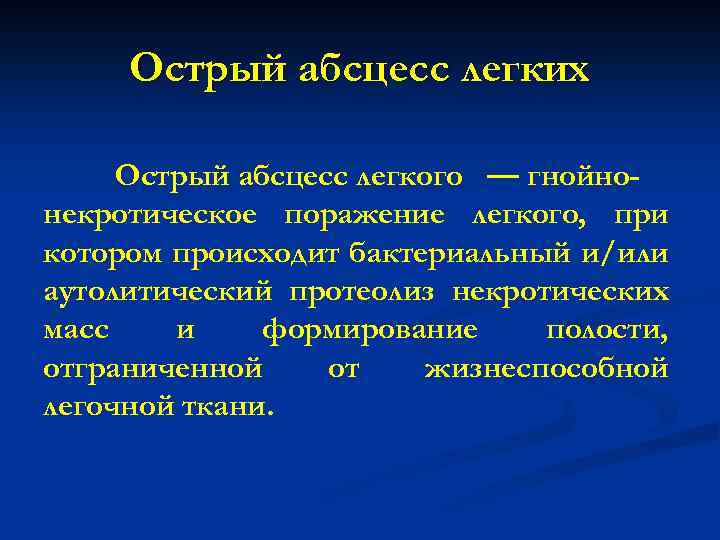 Острый абсцесс легких

Острый абсцесс легкого — гнойно-некротическое поражение легкого, при котором происходит бактериальный и/или аутолитический протеолиз некротических масс и формирование полости, отграниченной от жизнеспособной легочной ткани.